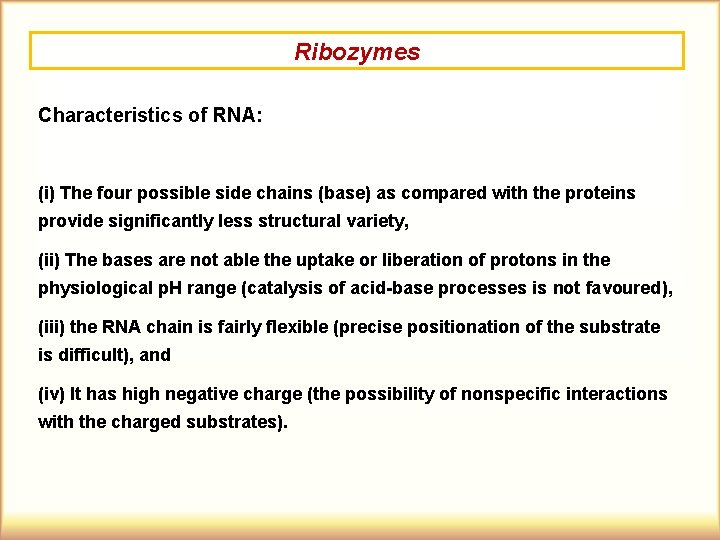 Ribozymes

Characteristics of RNA:

(i) The four possible side chains (base) as compared with the proteins provide significantly less structural variety,

(ii) The bases are not able the uptake or liberation of protons in the physiological pH range (catalysis of acid-base processes is not favoured),

(iii) the RNA chain is fairly flexible (precise positionation of the substrate is difficult), and

(iv) It has high negative charge (the possibility of nonspecific interactions with the charged substrates).